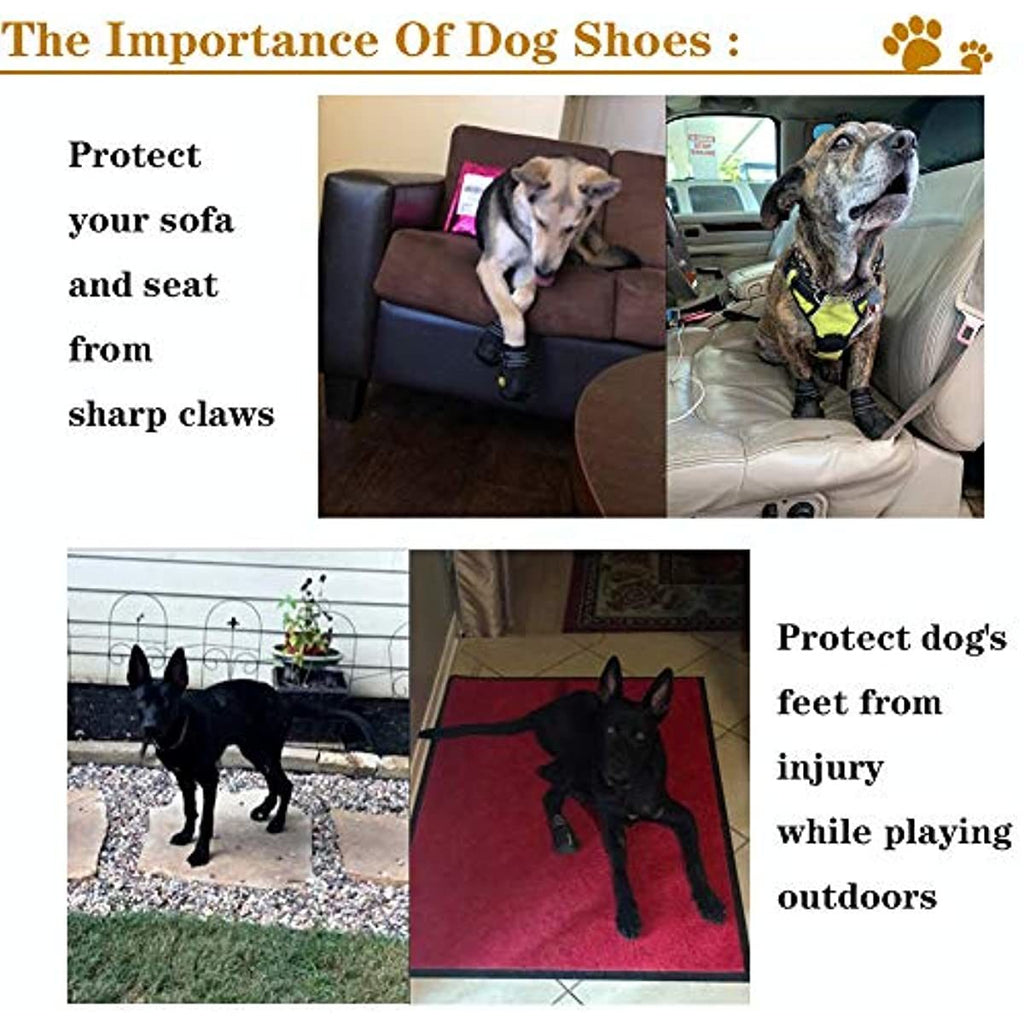 The Importance Of Dog Shoes :

Protect your sofa and seat from sharp claws

Protect dog's feet from injury while playing outdoors